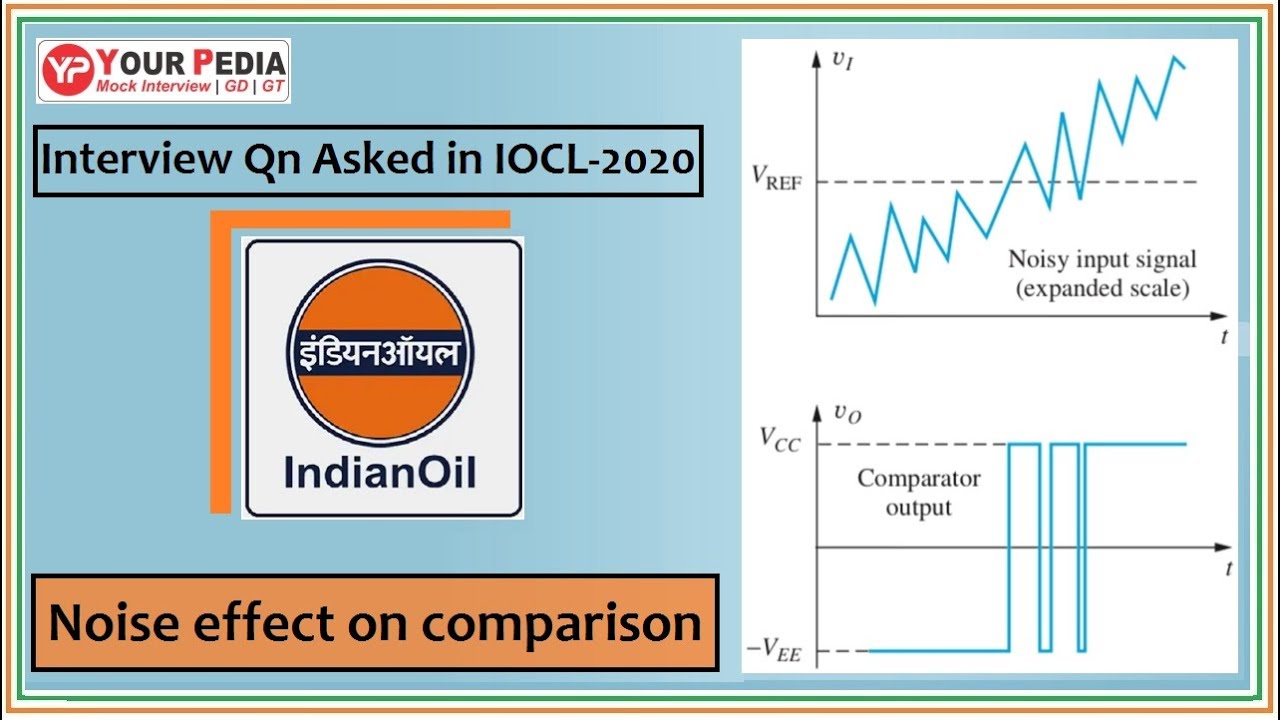 YP YOUR PEDIA
Mock Interview | GD | GT

Interview Qn Asked in IOCL-2020

इंडियनऑयल
IndianOil

Noise effect on comparison

$v_I$
$V_{REF}$
Noisy input signal (expanded scale)
$t$

$v_O$
$V_{CC}$
Comparator output
$t$
$-V_{EE}$